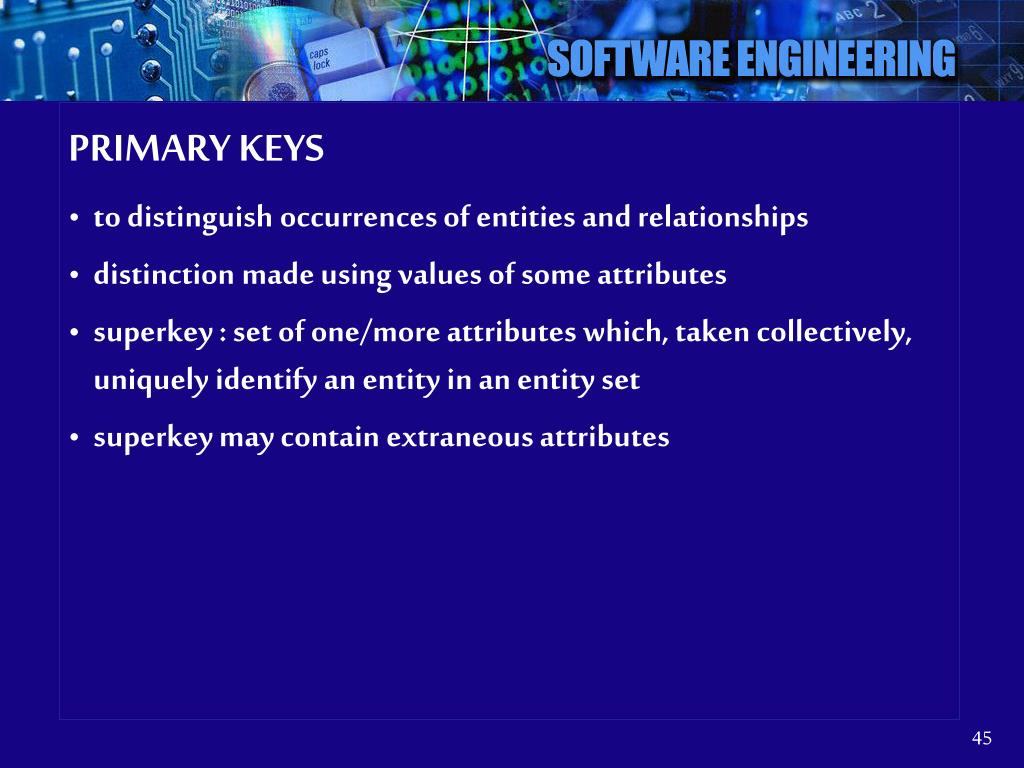 SOFTWARE ENGINEERING

PRIMARY KEYS

• to distinguish occurrences of entities and relationships

• distinction made using values of some attributes

• superkey : set of one/more attributes which, taken collectively, uniquely identify an entity in an entity set

• superkey may contain extraneous attributes

45